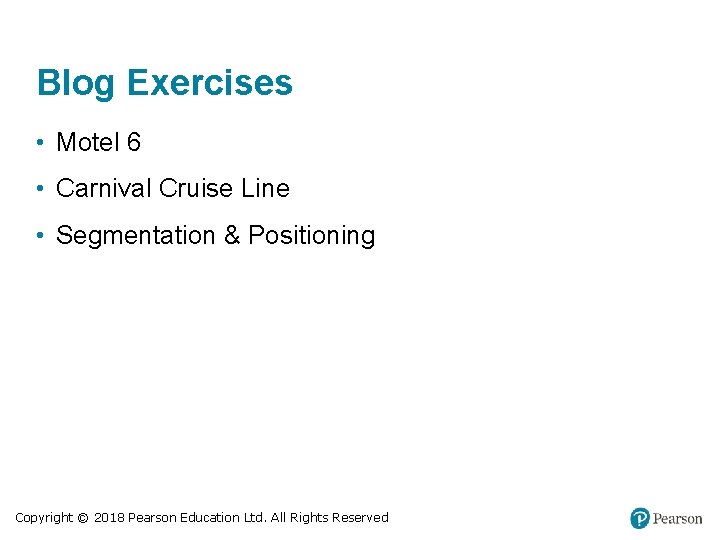 Blog Exercises

• Motel 6
• Carnival Cruise Line
• Segmentation & Positioning

Copyright © 2018 Pearson Education Ltd. All Rights Reserved

Pearson